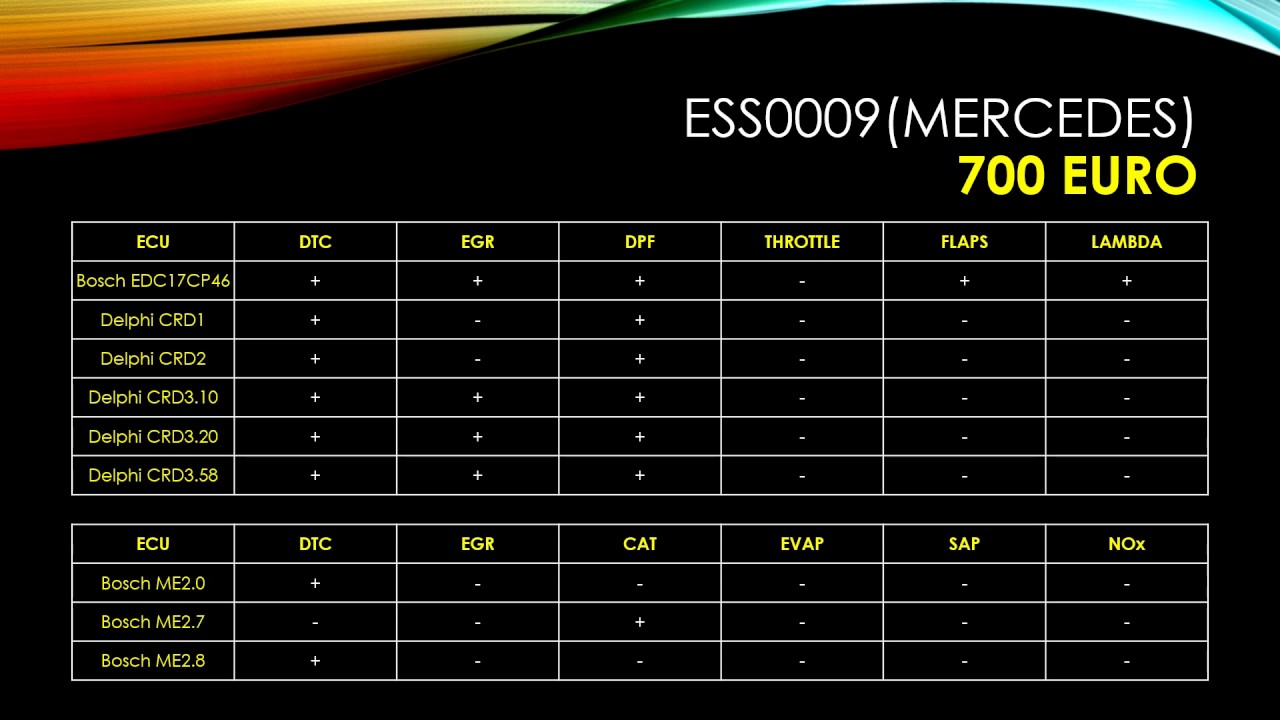 ESS0009(MERCEDES)
700 EURO

| ECU | DTC | EGR | DPF | THROTTLE | FLAPS | LAMBDA |
|---|---|---|---|---|---|---|
| Bosch EDC17CP46 | + | + | + | - | + | + |
| Delphi CRD1 | + | - | + | - | - | - |
| Delphi CRD2 | + | - | + | - | - | - |
| Delphi CRD3.10 | + | + | + | - | - | - |
| Delphi CRD3.20 | + | + | + | - | - | - |
| Delphi CRD3.58 | + | + | + | - | - | - |

| ECU | DTC | EGR | CAT | EVAP | SAP | NOx |
|---|---|---|---|---|---|---|
| Bosch ME2.0 | + | - | - | - | - | - |
| Bosch ME2.7 | - | - | + | - | - | - |
| Bosch ME2.8 | + | - | - | - | - | - |